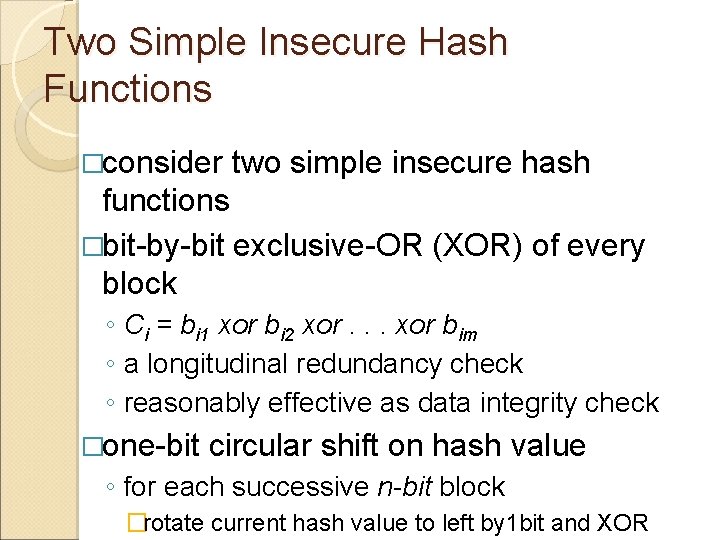 Two Simple Insecure Hash Functions

□consider two simple insecure hash functions

□bit-by-bit exclusive-OR (XOR) of every block

◦ $C_i = b_{i1}$ xor $b_{i2}$ xor . . . xor $b_{im}$

◦ a longitudinal redundancy check

◦ reasonably effective as data integrity check

□one-bit circular shift on hash value

◦ for each successive n-bit block

□rotate current hash value to left by1bit and XOR